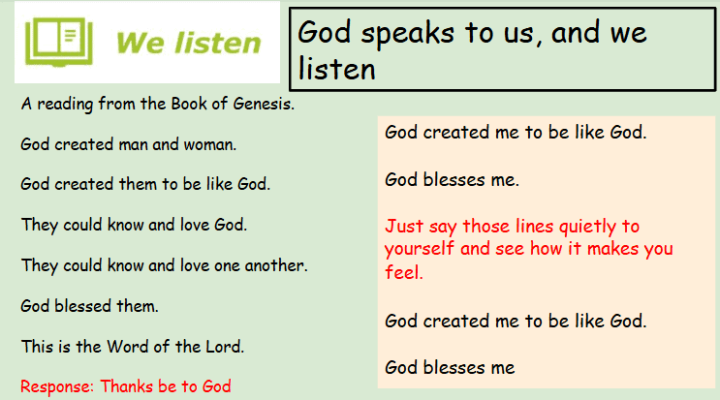 We listen

God speaks to us, and we listen

A reading from the Book of Genesis.

God created man and woman.

God created them to be like God.

They could know and love God.

They could know and love one another.

God blessed them.

This is the Word of the Lord.

Response: Thanks be to God

God created me to be like God.

God blesses me.

Just say those lines quietly to yourself and see how it makes you feel.

God created me to be like God.

God blesses me